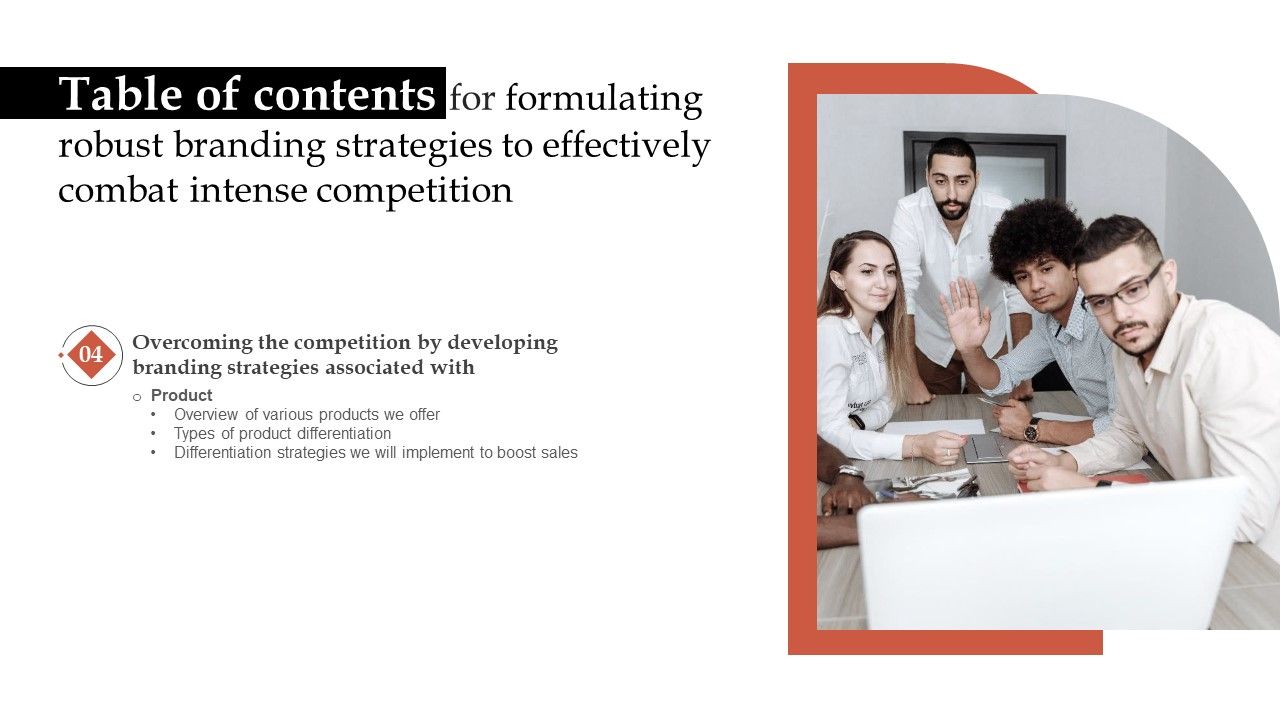 Table of contents for formulating robust branding strategies to effectively combat intense competition

04

Overcoming the competition by developing branding strategies associated with

o Product
• Overview of various products we offer
• Types of product differentiation
• Differentiation strategies we will implement to boost sales